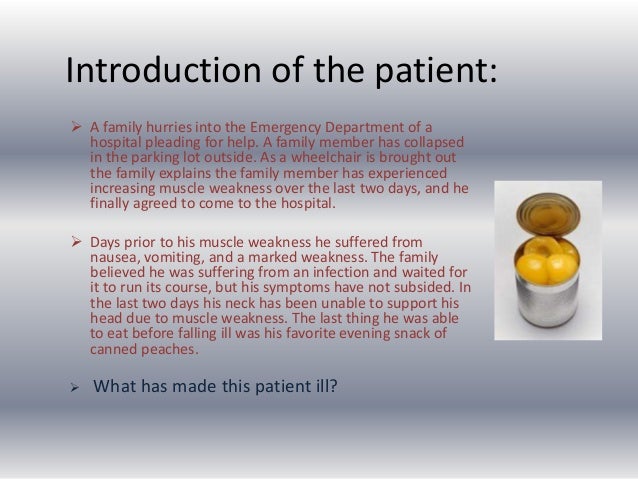 Introduction of the patient:

➢ A family hurries into the Emergency Department of a hospital pleading for help. A family member has collapsed in the parking lot outside. As a wheelchair is brought out the family explains the family member has experienced increasing muscle weakness over the last two days, and he finally agreed to come to the hospital.

➢ Days prior to his muscle weakness he suffered from nausea, vomiting, and a marked weakness. The family believed he was suffering from an infection and waited for it to run its course, but his symptoms have not subsided. In the last two days his neck has been unable to support his head due to muscle weakness. The last thing he was able to eat before falling ill was his favorite evening snack of canned peaches.

➢ What has made this patient ill?